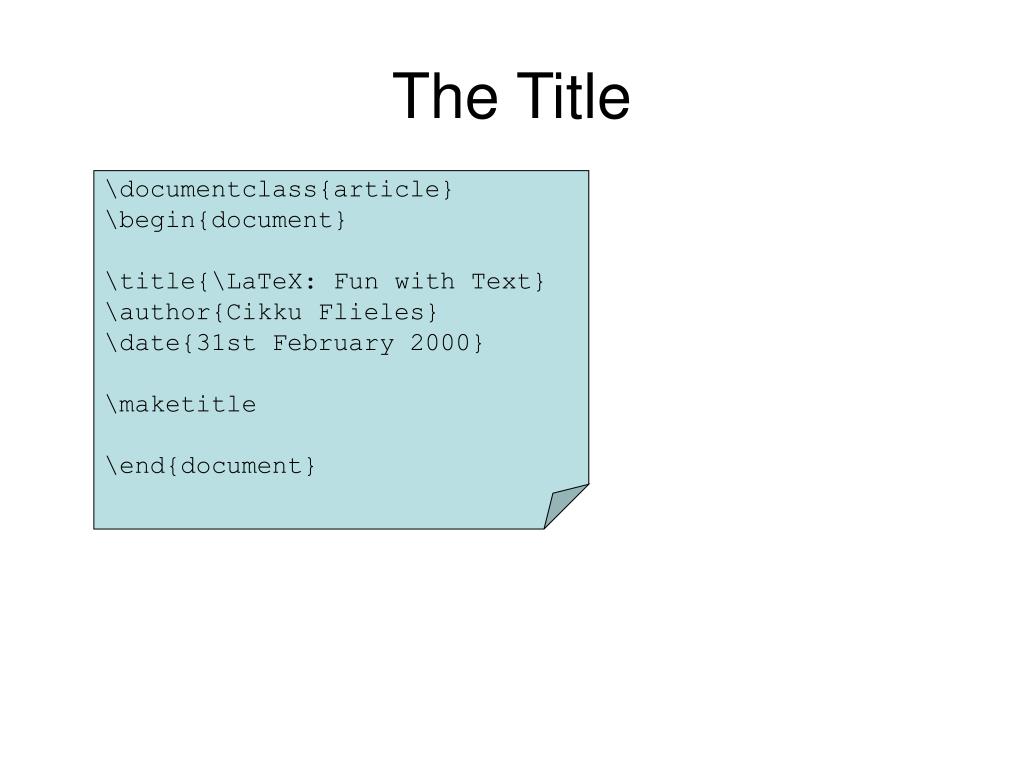 The Title

\documentclass{article}
\begin{document}

\title{\LaTeX: Fun with Text}
\author{Cikku Flieles}
\date{31st February 2000}

\maketitle

\end{document}